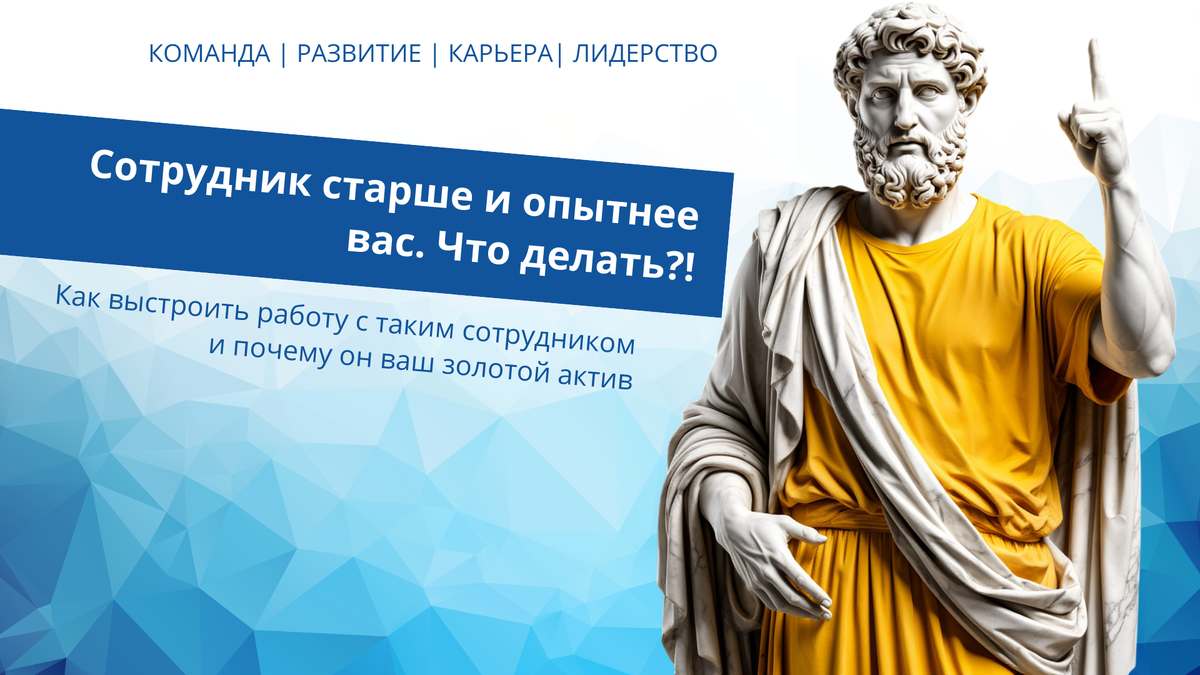 КОМАНДА | РАЗВИТИЕ | КАРЬЕРА| ЛИДЕРСТВО

Сотрудник старше и опытнее вас. Что делать?!

Как выстроить работу с таким сотрудником и почему он ваш золотой актив